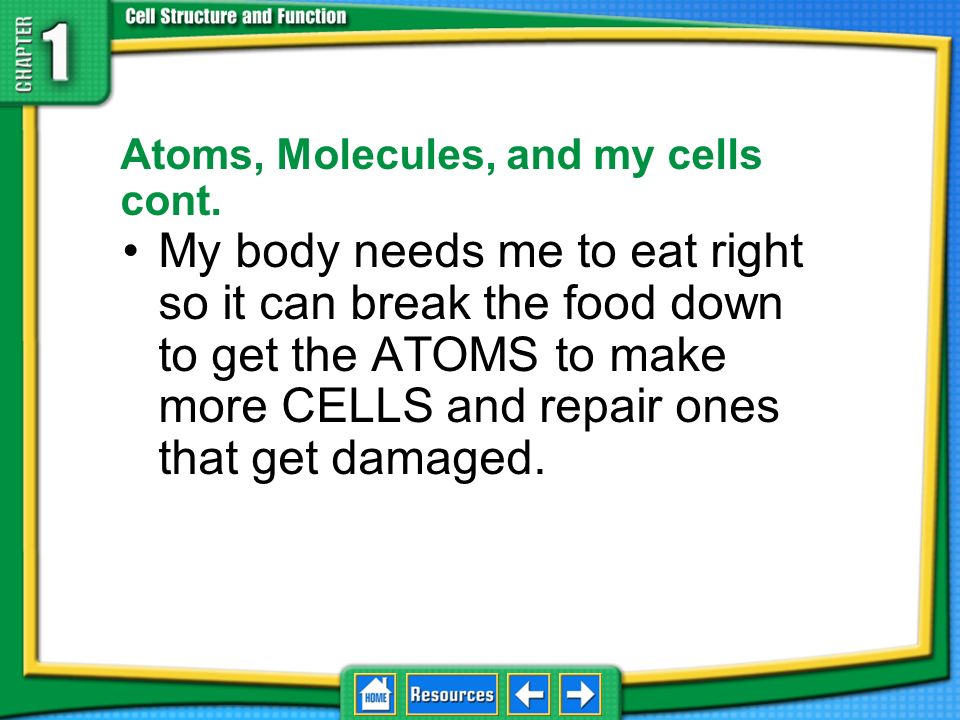 CHAPTER 1

Cell Structure and Function

Atoms, Molecules, and my cells cont.

• My body needs me to eat right so it can break the food down to get the ATOMS to make more CELLS and repair ones that get damaged.

HOME Resources